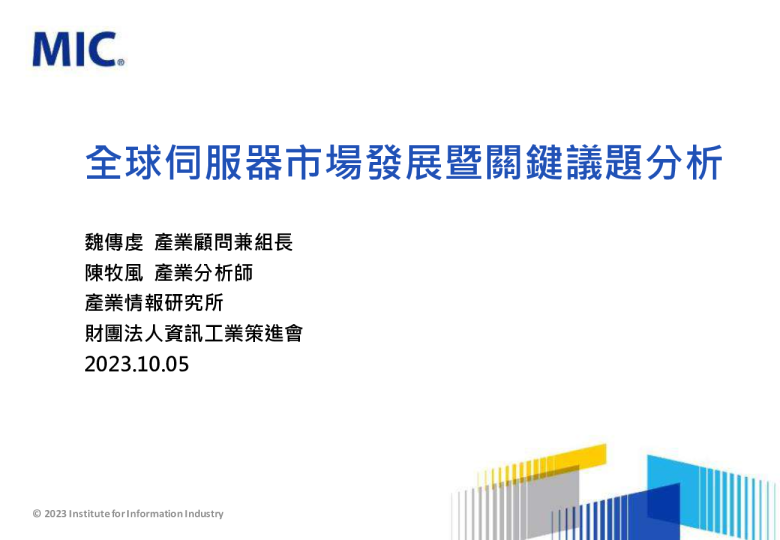 MIC®

全球伺服器市場發展暨關鍵議題分析

魏傳虔 產業顧問兼組長
陳牧風 產業分析師
產業情報研究所
財團法人資訊工業策進會
2023.10.05

© 2023 Institute for Information Industry